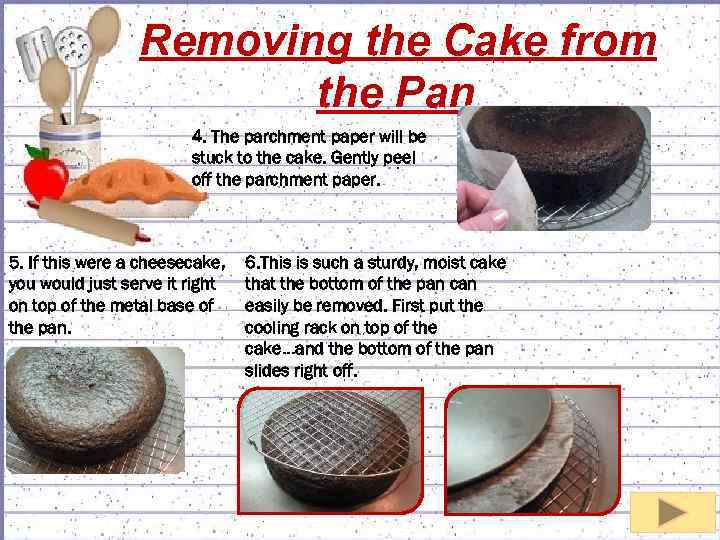 Removing the Cake from the Pan

4. The parchment paper will be stuck to the cake. Gently peel off the parchment paper.

5. If this were a cheesecake, you would just serve it right on top of the metal base of the pan.

6.This is such a sturdy, moist cake that the bottom of the pan can easily be removed. First put the cooling rack on top of the cake…and the bottom of the pan slides right off.